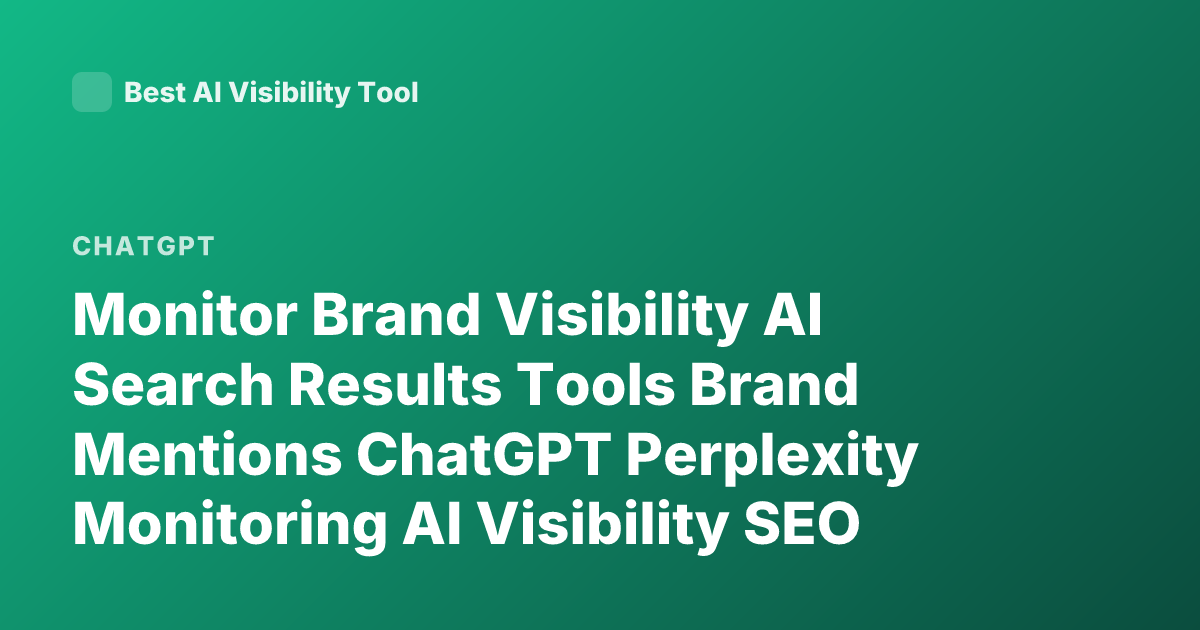 Best AI Visibility Tool

CHATGPT

Monitor Brand Visibility AI Search Results Tools Brand Mentions ChatGPT Perplexity Monitoring AI Visibility SEO